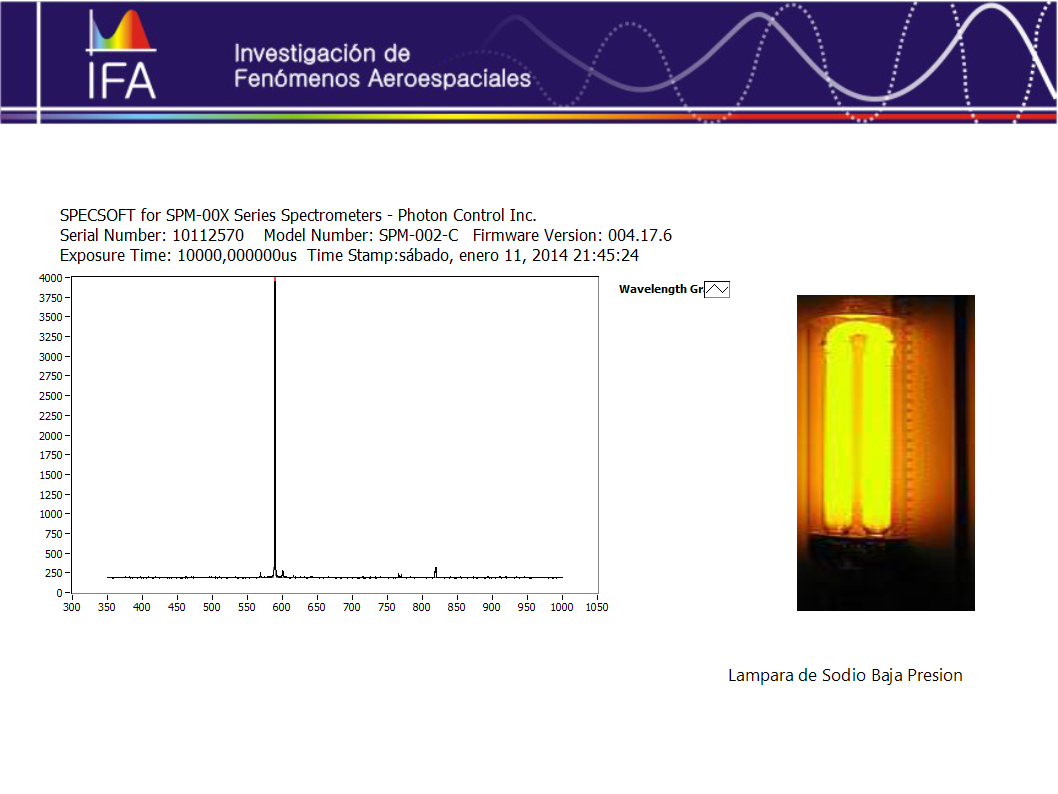 IFA

Investigación de
Fenómenos Aeroespaciales

SPECSOFT for SPM-00X Series Spectrometers - Photon Control Inc.
Serial Number: 10112570 Model Number: SPM-002-C Firmware Version: 004.17.6
Exposure Time: 10000,000000us Time Stamp:sábado, enero 11, 2014 21:45:24

4000
3750
3500
3250
3000
2750
2500
2250
2000
1750
1500
1250
1000
750
500
250
0

300 350 400 450 500 550 600 650 700 750 800 850 900 950 1000 1050

Wavelength Gr

Lampara de Sodio Baja Presion